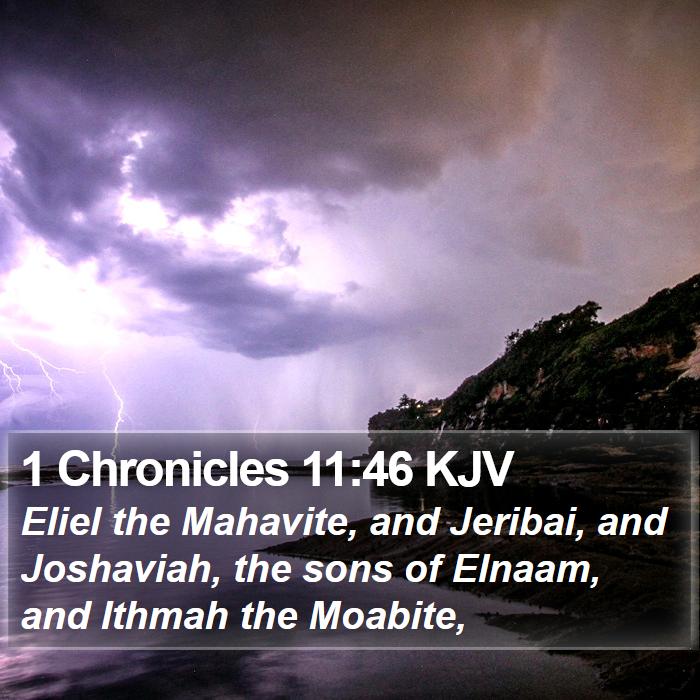 1 Chronicles 11:46 KJV
Eliel the Mahavite, and Jeribai, and Joshaviah, the sons of Elnaam, and Ithmah the Moabite,